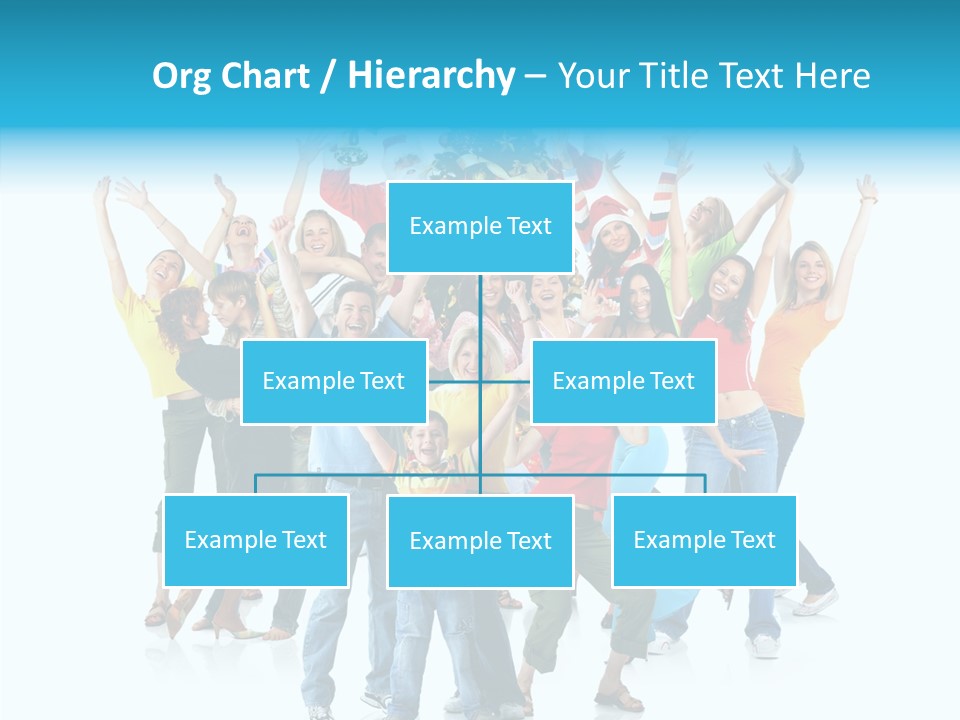 Org Chart / Hierarchy – Your Title Text Here

Example Text

Example Text

Example Text

Example Text

Example Text

Example Text